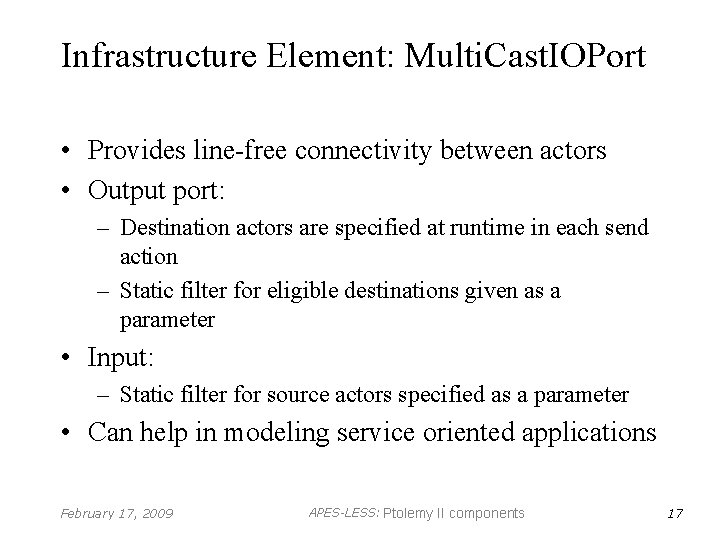 Infrastructure Element: MultiCastIOPort

• Provides line-free connectivity between actors
• Output port:
  – Destination actors are specified at runtime in each send action
  – Static filter for eligible destinations given as a parameter
• Input:
  – Static filter for source actors specified as a parameter
• Can help in modeling service oriented applications

February 17, 2009    APES-LESS: Ptolemy II components    17